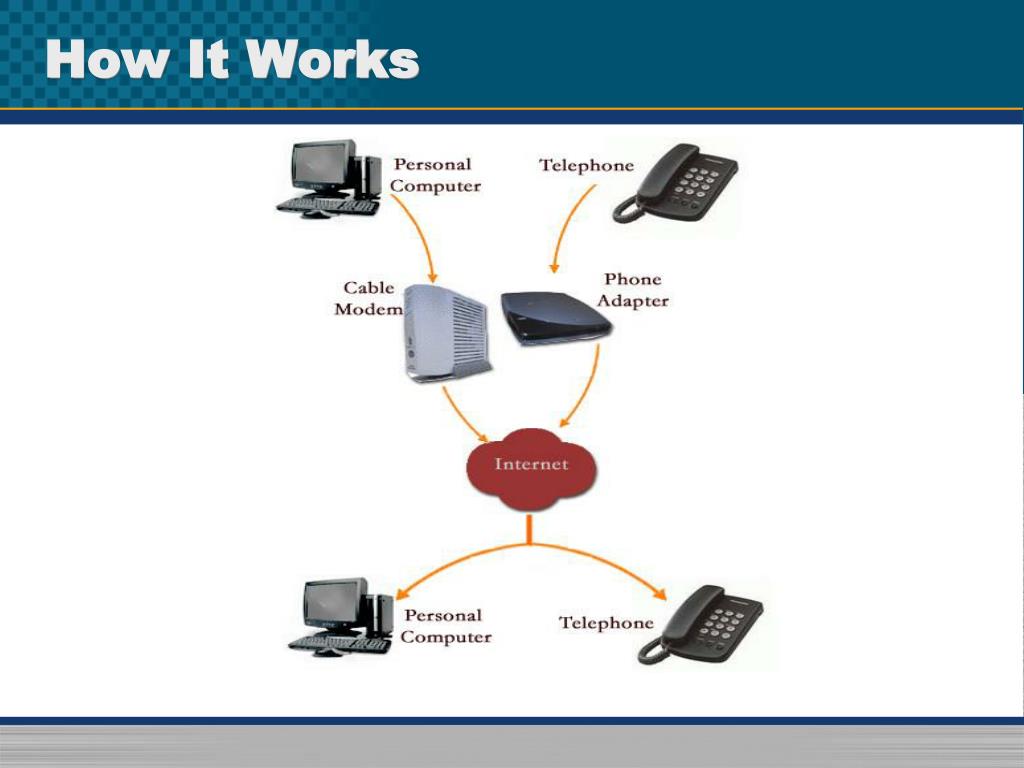 How It Works

Personal Computer

Telephone

Cable Modem

Phone Adapter

Internet

Personal Computer

Telephone